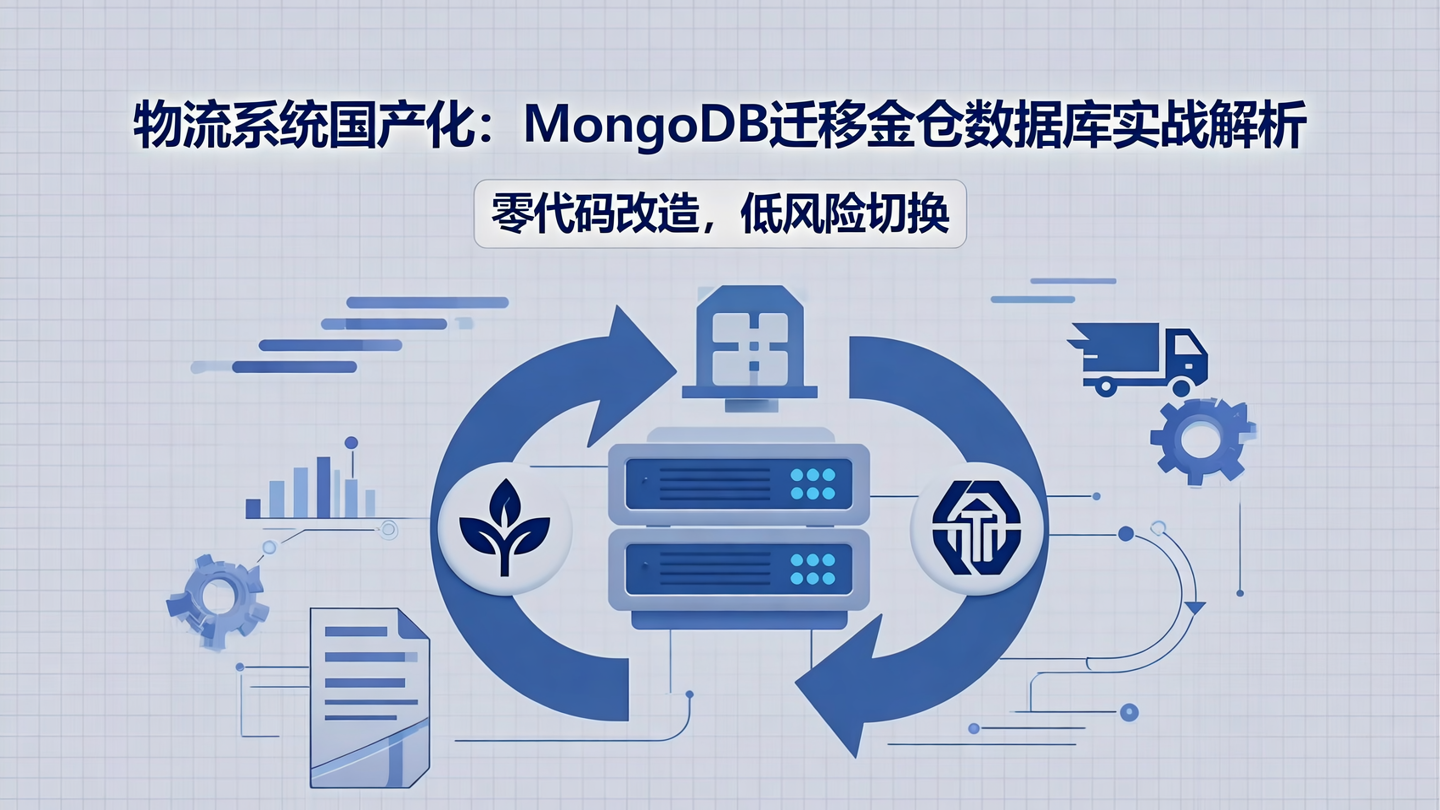 物流系统国产化：MongoDB迁移金仓数据库实战解析

零代码改造，低风险切换